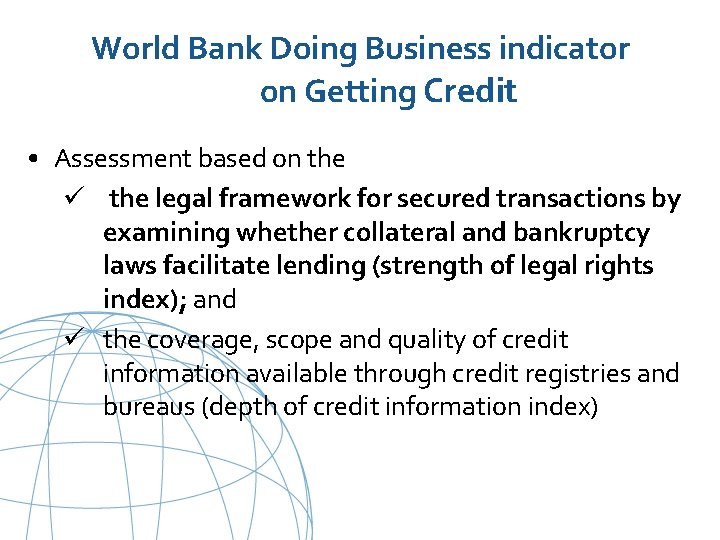 World Bank Doing Business indicator on Getting Credit

• Assessment based on the

✓ the legal framework for secured transactions by examining whether collateral and bankruptcy laws facilitate lending (strength of legal rights index); and

✓ the coverage, scope and quality of credit information available through credit registries and bureaus (depth of credit information index)